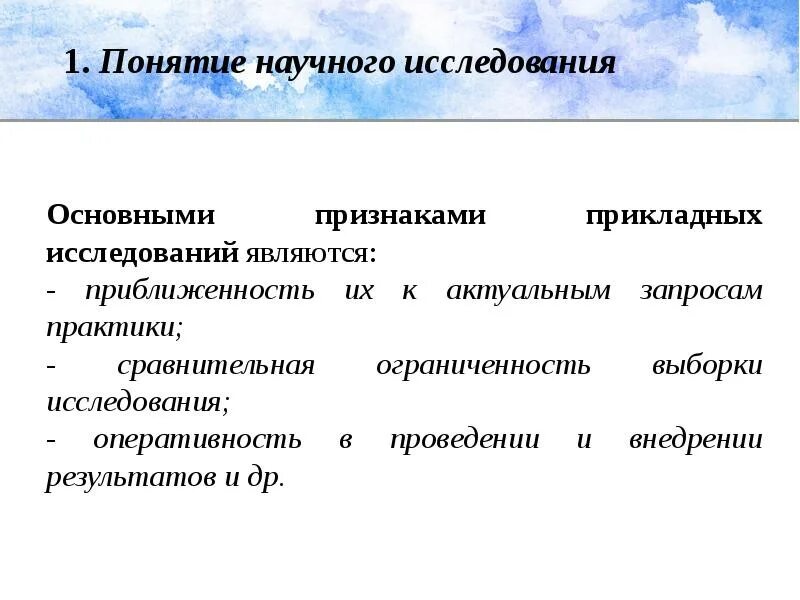 1. Понятие научного исследования

Основными признаками прикладных исследований являются:
- приближенность их к актуальным запросам практики;
- сравнительная ограниченность выборки исследования;
- оперативность в проведении и внедрении результатов и др.